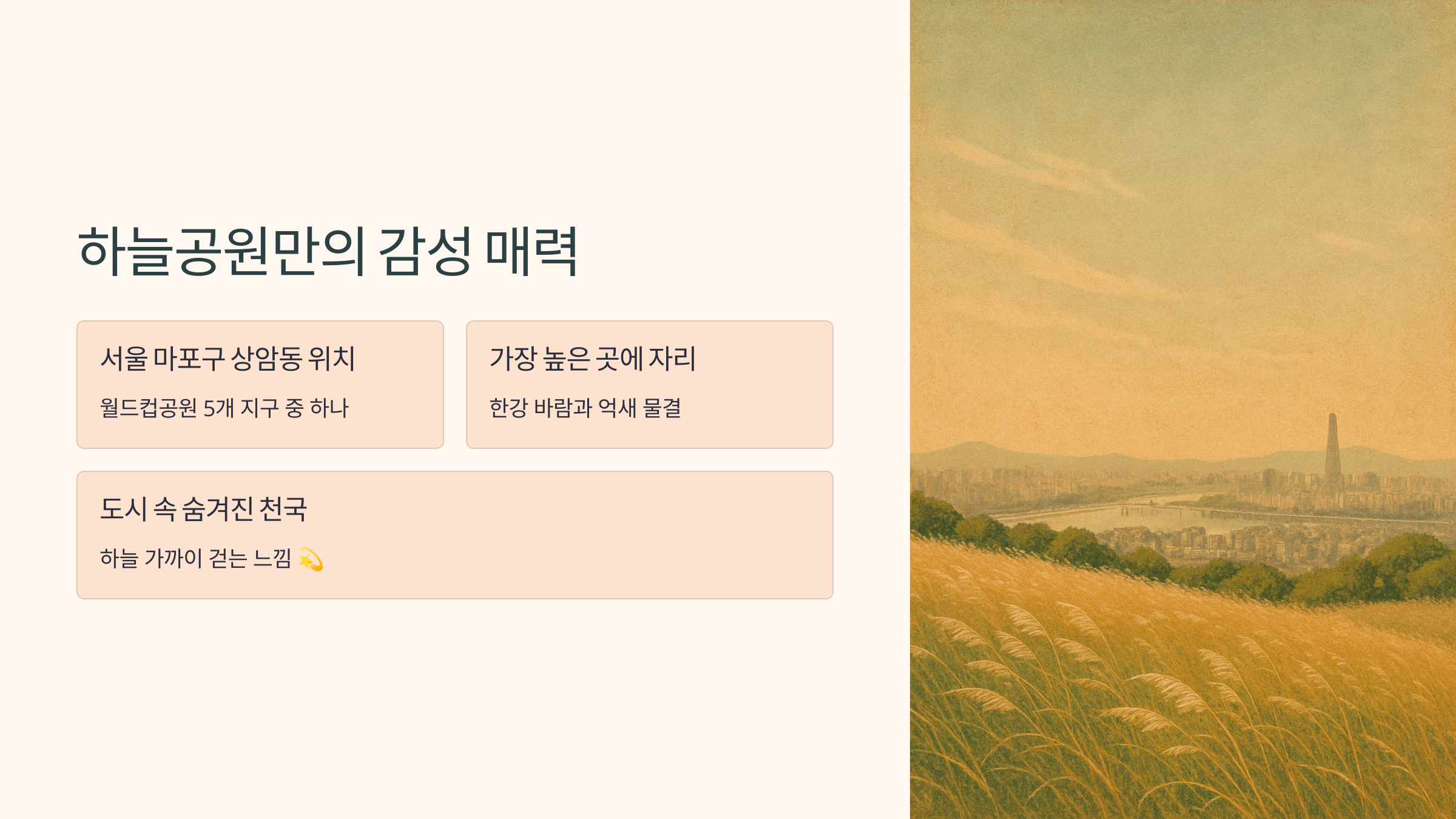 하늘공원만의 감성 매력

서울 마포구 상암동 위치

월드컵공원 5개 지구 중 하나

가장 높은 곳에 자리

한강 바람과 억새 물결

도시 속 숨겨진 천국

하늘 가까이 걷는 느낌 💫